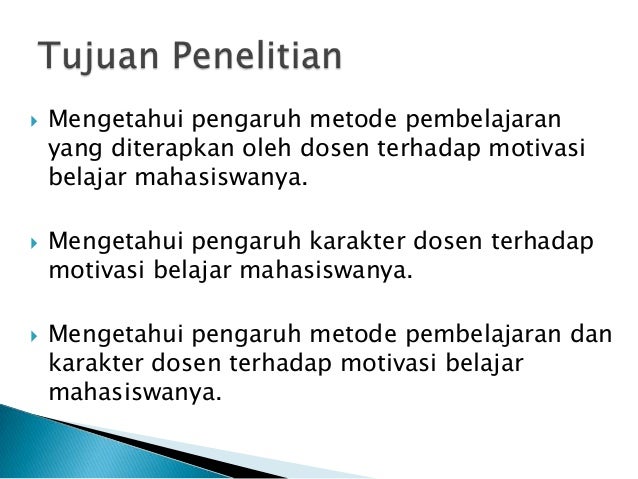 Tujuan Penelitian

Mengetahui pengaruh metode pembelajaran yang diterapkan oleh dosen terhadap motivasi belajar mahasiswanya.

Mengetahui pengaruh karakter dosen terhadap motivasi belajar mahasiswanya.

Mengetahui pengaruh metode pembelajaran dan karakter dosen terhadap motivasi belajar mahasiswanya.